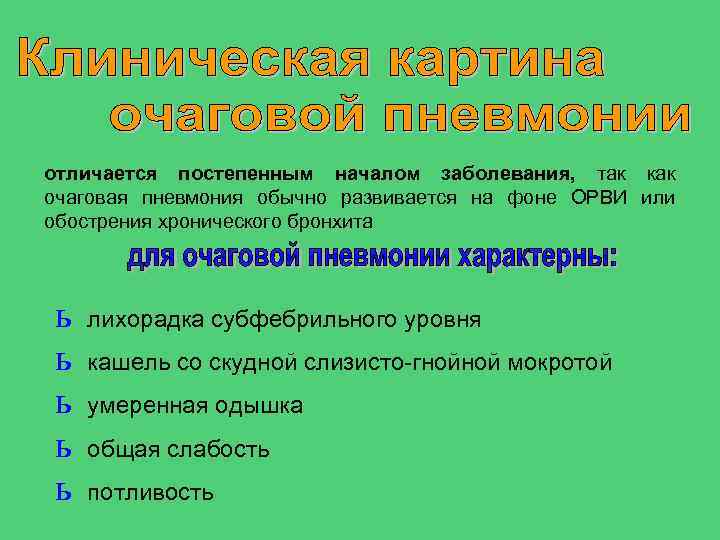 Клиническая картина очаговой пневмонии

отличается постепенным началом заболевания, так как очаговая пневмония обычно развивается на фоне ОРВИ или обострения хронического бронхита

для очаговой пневмонии характерны:

Ь лихорадка субфебрильного уровня

Ь кашель со скудной слизисто-гнойной мокротой

Ь умеренная одышка

Ь общая слабость

Ь потливость